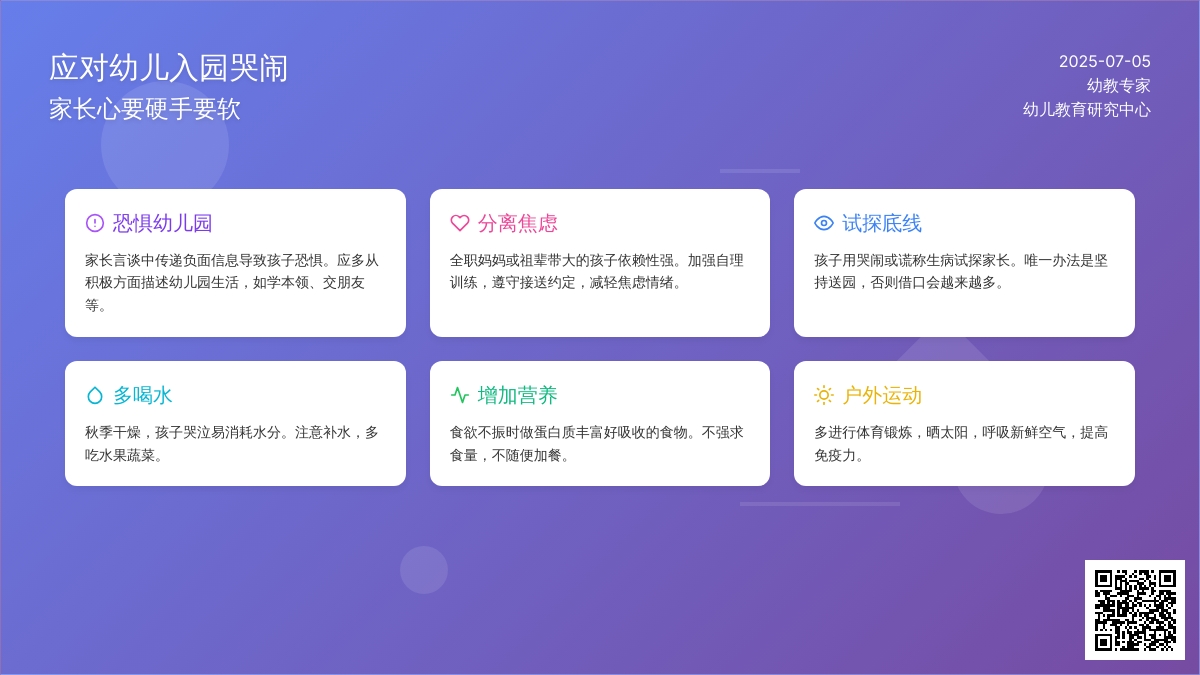 应对幼儿入园哭闹
家长心要硬手要软

2025-07-05
幼教专家
幼儿教育研究中心

恐惧幼儿园
家长言谈中传递负面信息导致孩子恐惧。应多从积极方面描述幼儿园生活，如学本领、交朋友等。

分离焦虑
全职妈妈或祖辈带大的孩子依赖性强。加强自理训练，遵守接送约定，减轻焦虑情绪。

试探底线
孩子用哭闹或谎称生病试探家长。唯一办法是坚持送园，否则借口会越来越多。

多喝水
秋季干燥，孩子哭泣易消耗水分。注意补水，多吃水果蔬菜。

增加营养
食欲不振时做蛋白质丰富好吸收的食物。不强求食量，不随便加餐。

户外运动
多进行体育锻炼，晒太阳，呼吸新鲜空气，提高免疫力。